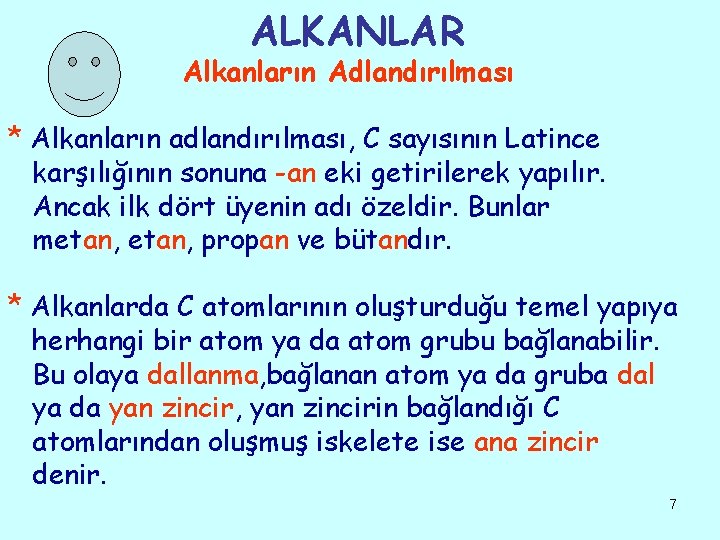 ALKANLAR
Alkanların Adlandırılması

* Alkanların adlandırılması, C sayısının Latince karşılığının sonuna -an eki getirilerek yapılır. Ancak ilk dört üyenin adı özeldir. Bunlar metan, etan, propan ve bütandır.

* Alkanlarda C atomlarının oluşturduğu temel yapıya herhangi bir atom ya da atom grubu bağlanabilir. Bu olaya dallanma,bağlanan atom ya da gruba dal ya da yan zincir, yan zincirin bağlandığı C atomlarından oluşmuş iskelete ise ana zincir denir.

7